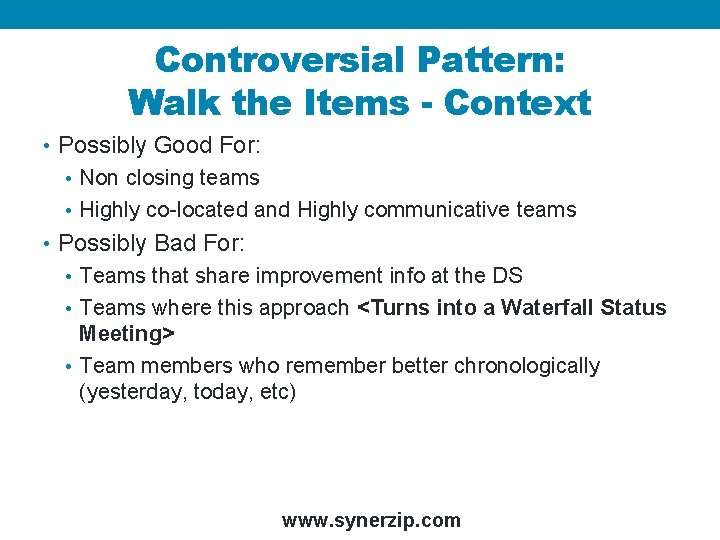 Controversial Pattern:
Walk the Items - Context

• Possibly Good For:
  • Non closing teams
  • Highly co-located and Highly communicative teams
• Possibly Bad For:
  • Teams that share improvement info at the DS
  • Teams where this approach <Turns into a Waterfall Status Meeting>
  • Team members who remember better chronologically (yesterday, today, etc)

www.synerzip.com